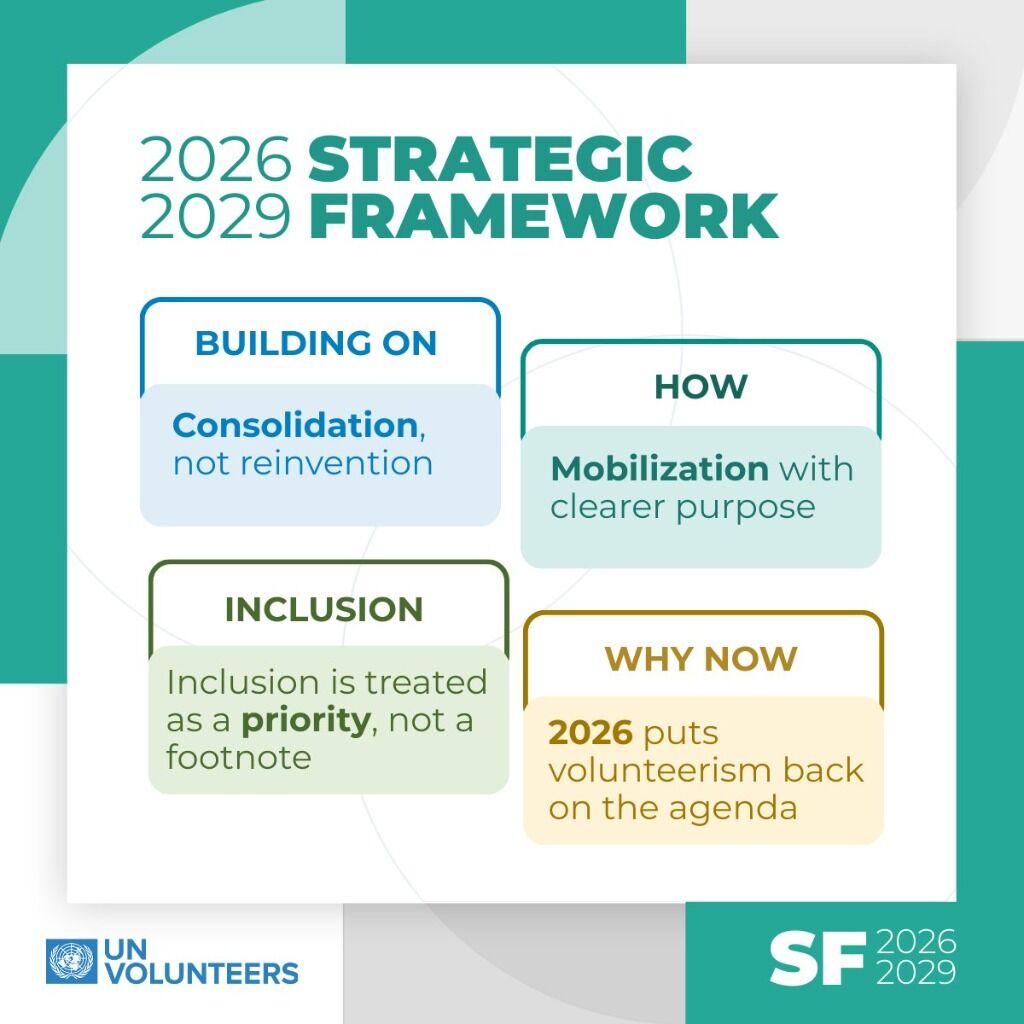 2026 STRATEGIC
2029 FRAMEWORK

BUILDING ON

Consolidation, not reinvention

HOW

Mobilization with clearer purpose

INCLUSION

Inclusion is treated as a priority, not a footnote

WHY NOW

2026 puts volunteerism back on the agenda

UN VOLUNTEERS

SF 2026 2029